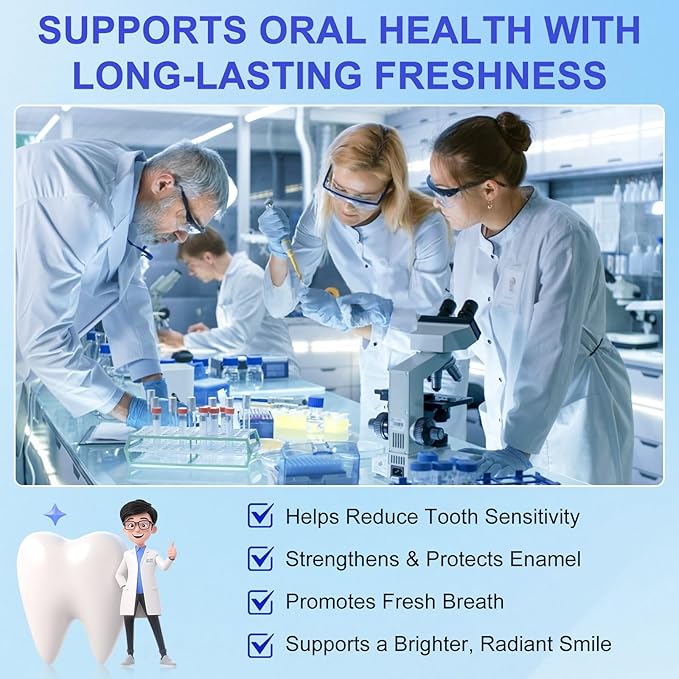 SUPPORTS ORAL HEALTH WITH LONG-LASTING FRESHNESS

Helps Reduce Tooth Sensitivity

Strengthens & Protects Enamel

Promotes Fresh Breath

Supports a Brighter, Radiant Smile